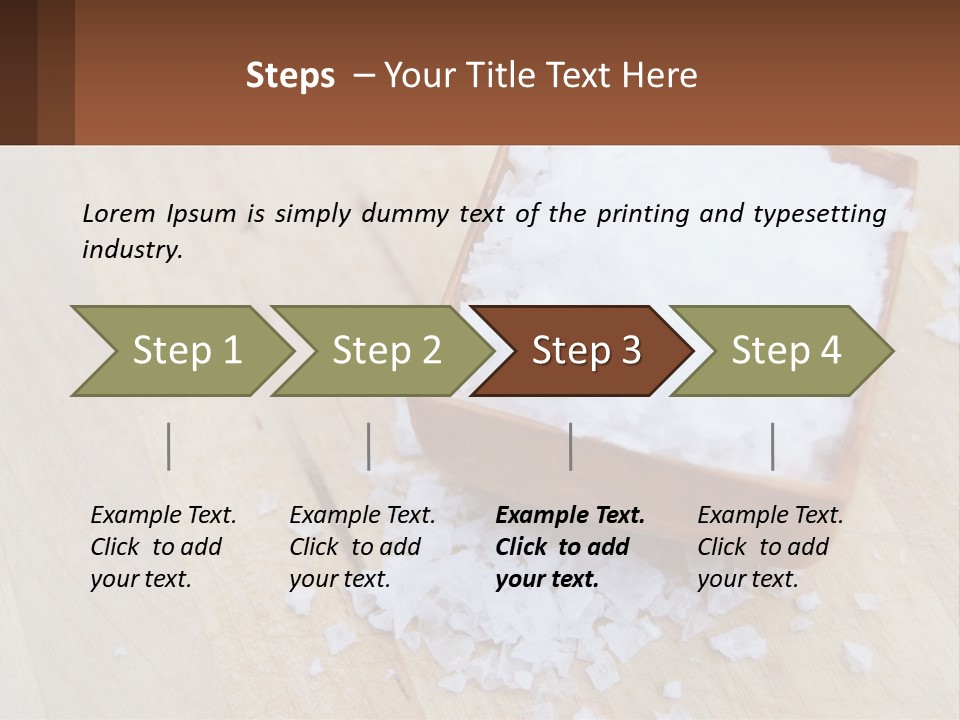 Steps – Your Title Text Here

Lorem Ipsum is simply dummy text of the printing and typesetting industry.

Step 1

Step 2

Step 3

Step 4

Example Text. Click to add your text.

Example Text. Click to add your text.

Example Text. Click to add your text.

Example Text. Click to add your text.